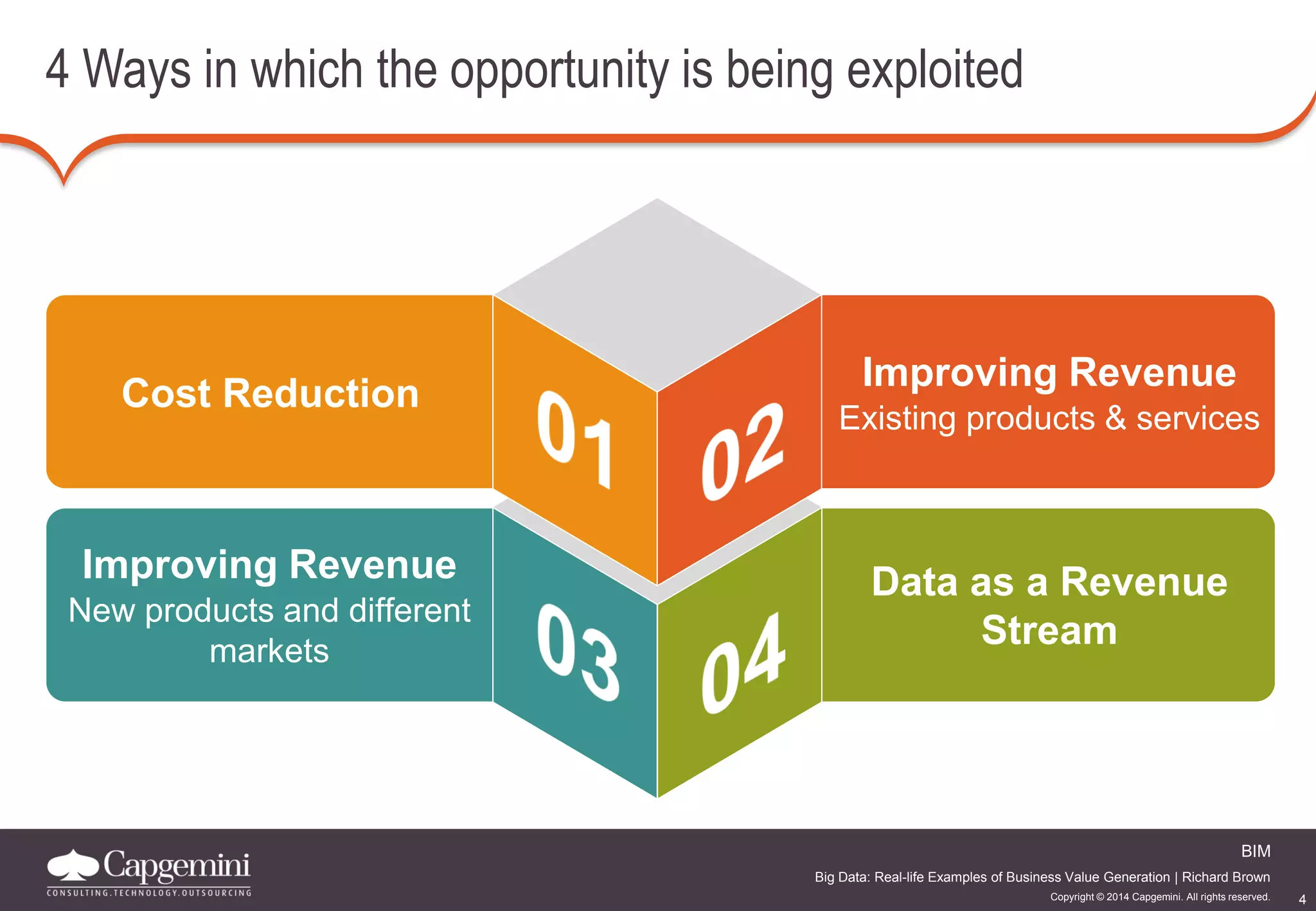 4 Ways in which the opportunity is being exploited

Cost Reduction

01

02

Improving Revenue
Existing products & services

Improving Revenue
New products and different markets

03

04

Data as a Revenue Stream

Capgemini
CONSULTING.TECHNOLOGY.OUTSOURCING

BIM
Big Data: Real-life Examples of Business Value Generation | Richard Brown
Copyright © 2014 Capgemini. All rights reserved.
4